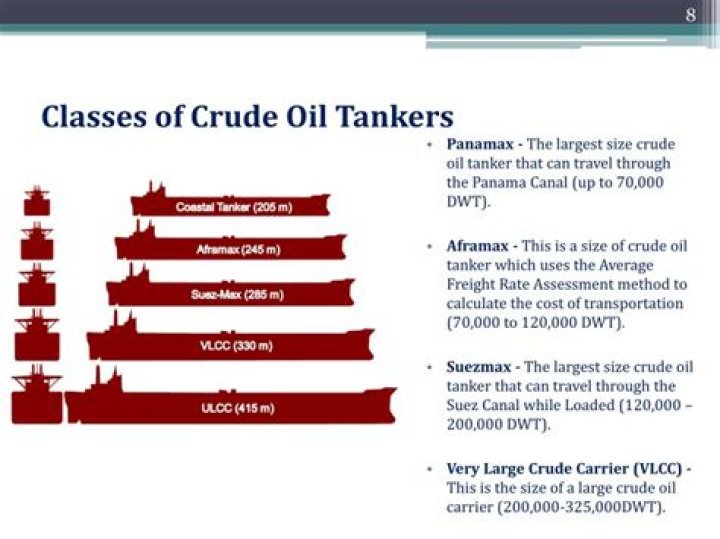 8

Classes of Crude Oil Tankers

Coastal Tanker (205 m)

Aframax (245 m)

Suez-Max (285 m)

VLCC (330 m)

ULCC (415 m)

• **Panamax** - The largest size crude oil tanker that can travel through the Panama Canal (up to 70,000 DWT).

• **Aframax** - This is a size of crude oil tanker which uses the Average Freight Rate Assessment method to calculate the cost of transportation (70,000 to 120,000 DWT).

• **Suezmax** - The largest size crude oil tanker that can travel through the Suez Canal while Loaded (120,000 – 200,000 DWT).

• **Very Large Crude Carrier (VLCC)** - This is the size of a large crude oil carrier (200,000-325,000DWT).